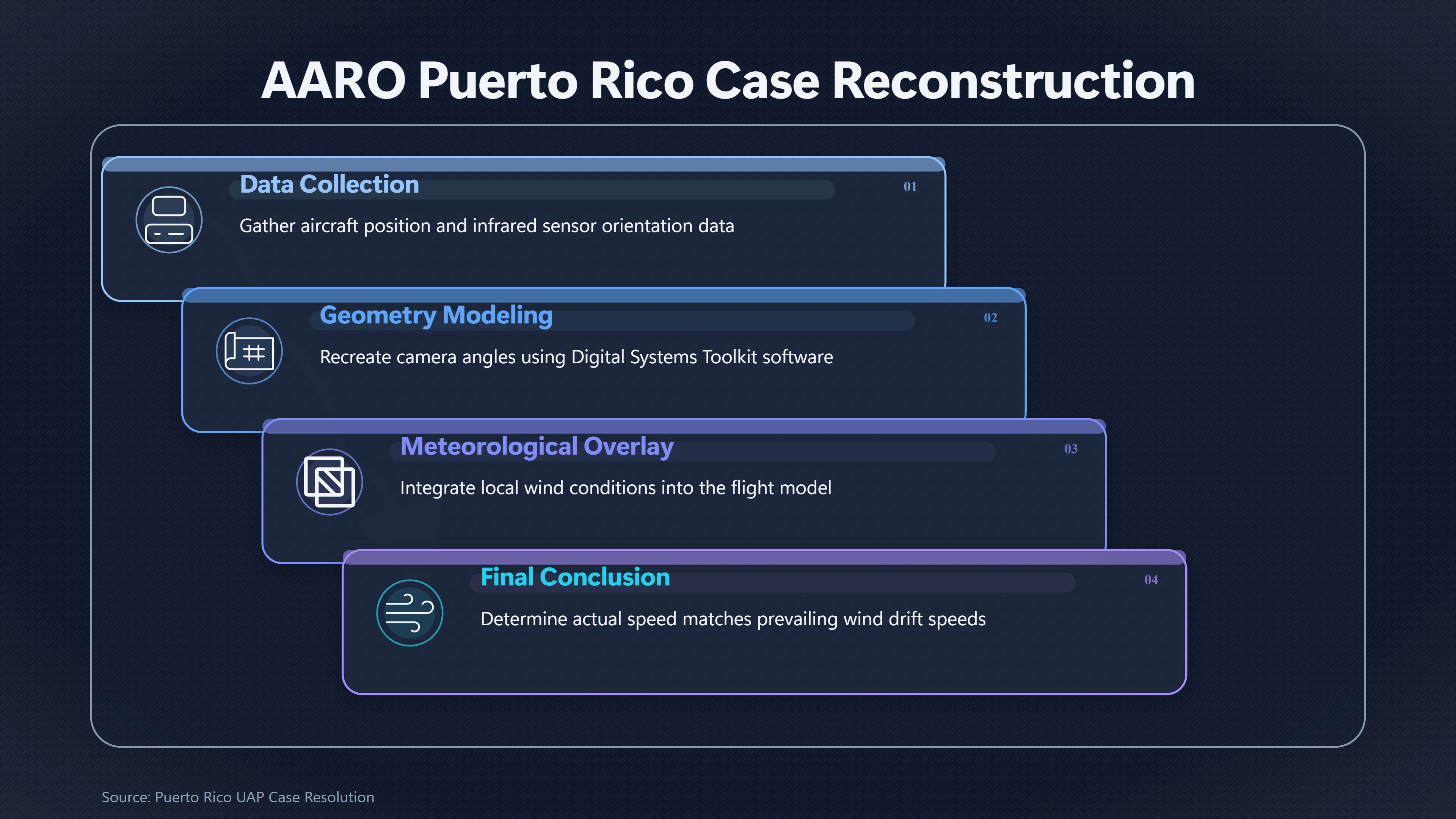 AARO Puerto Rico Case Reconstruction

Data Collection
01
Gather aircraft position and infrared sensor orientation data

Geometry Modeling
02
Recreate camera angles using Digital Systems Toolkit software

Meteorological Overlay
03
Integrate local wind conditions into the flight model

Final Conclusion
04
Determine actual speed matches prevailing wind drift speeds

Source: Puerto Rico UAP Case Resolution